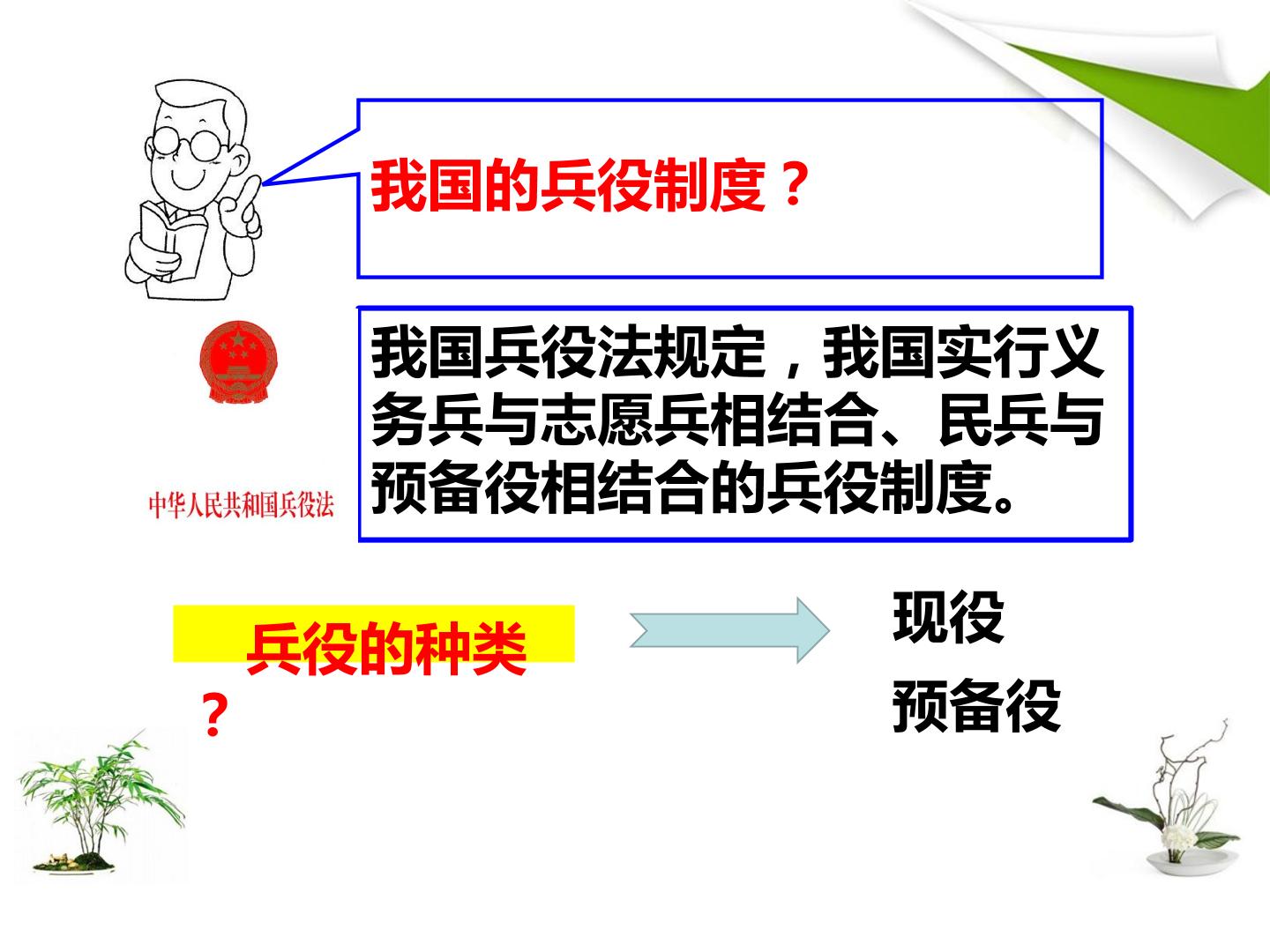 我国的兵役制度？

中华人民共和国兵役法

我国兵役法规定，我国实行义务兵与志愿兵相结合、民兵与预备役相结合的兵役制度。

兵役的种类？

现役

预备役